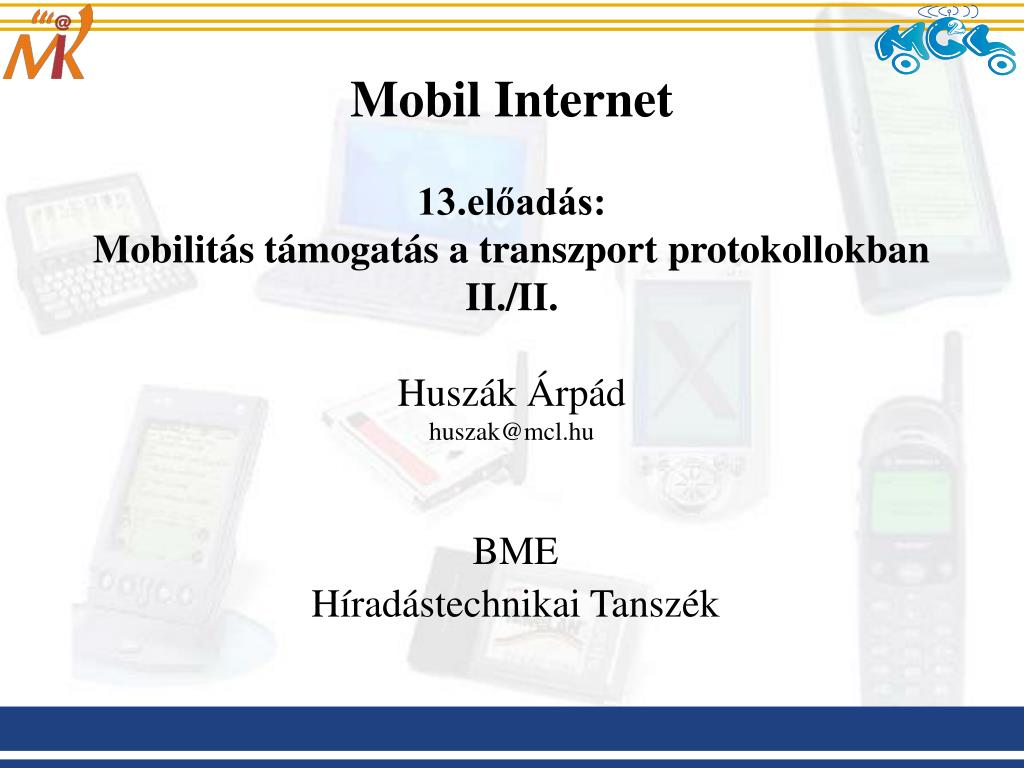 MK

MCL

Mobil Internet

13.előadás:
Mobilitás támogatás a transzport protokollokban
II./II.

Huszák Árpád
huszak@mcl.hu

BME
Híradástechnikai Tanszék